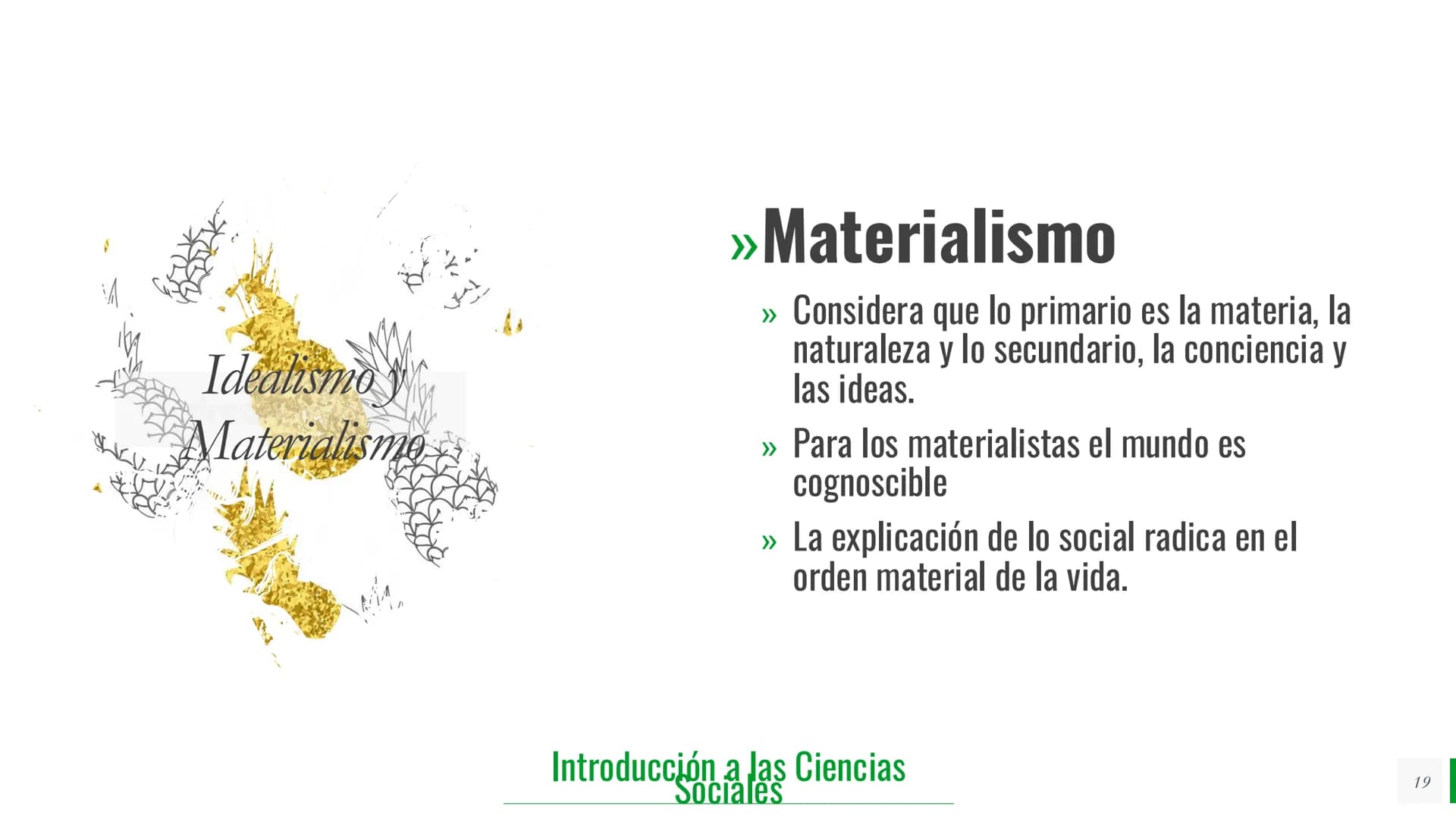 Idealismo y Materialismo

»Materialismo

» Considera que lo primario es la materia, la naturaleza y lo secundario, la conciencia y las ideas.

» Para los materialistas el mundo es cognoscible

» La explicación de lo social radica en el orden material de la vida.

Introducción a las Ciencias Sociales

19